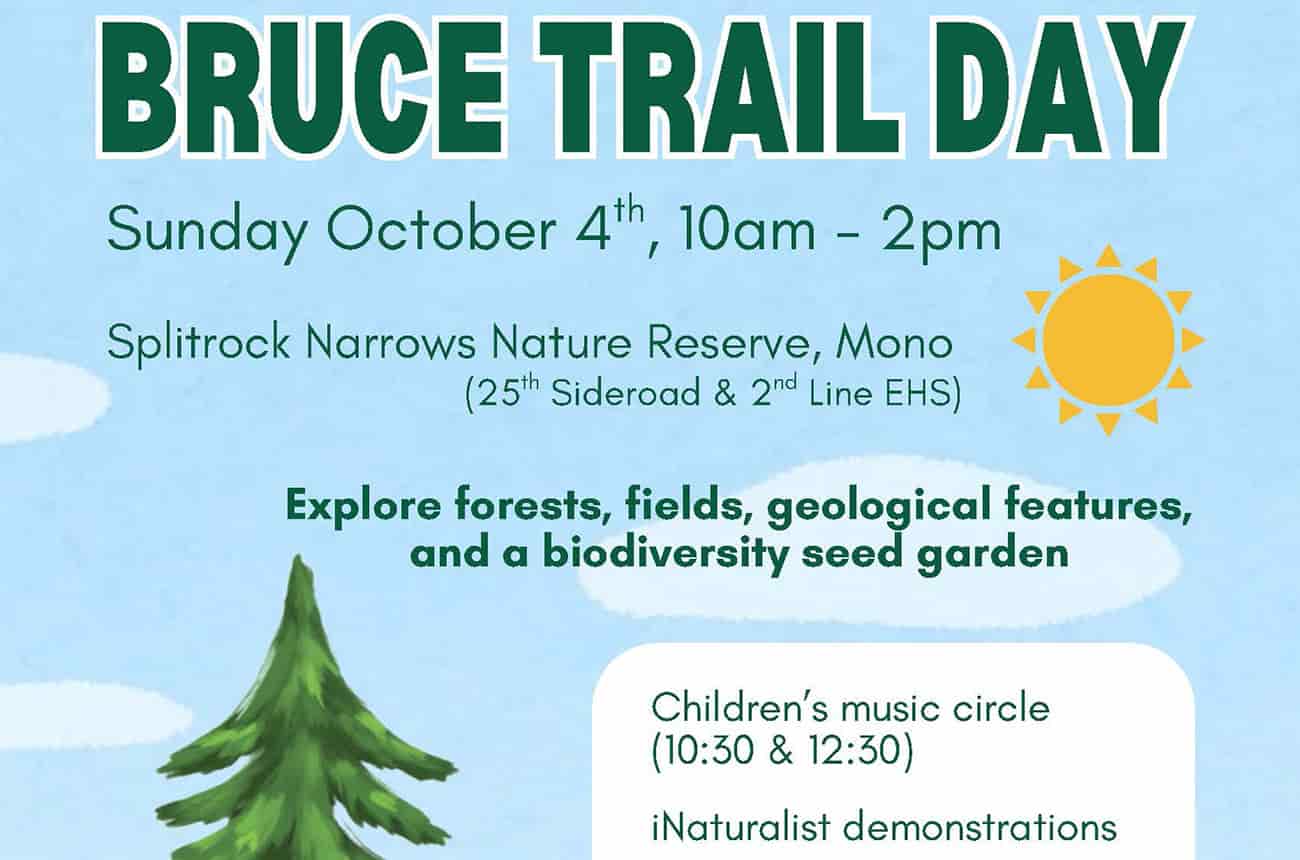 BRUCE TRAIL DAY

Sunday October 4$^{th}$, 10am - 2pm

Splitrock Narrows Nature Reserve, Mono
(25$^{th}$ Sideroad & 2$^{nd}$ Line EHS)

Explore forests, fields, geological features, and a biodiversity seed garden

Children's music circle (10:30 & 12:30)

iNaturalist demonstrations